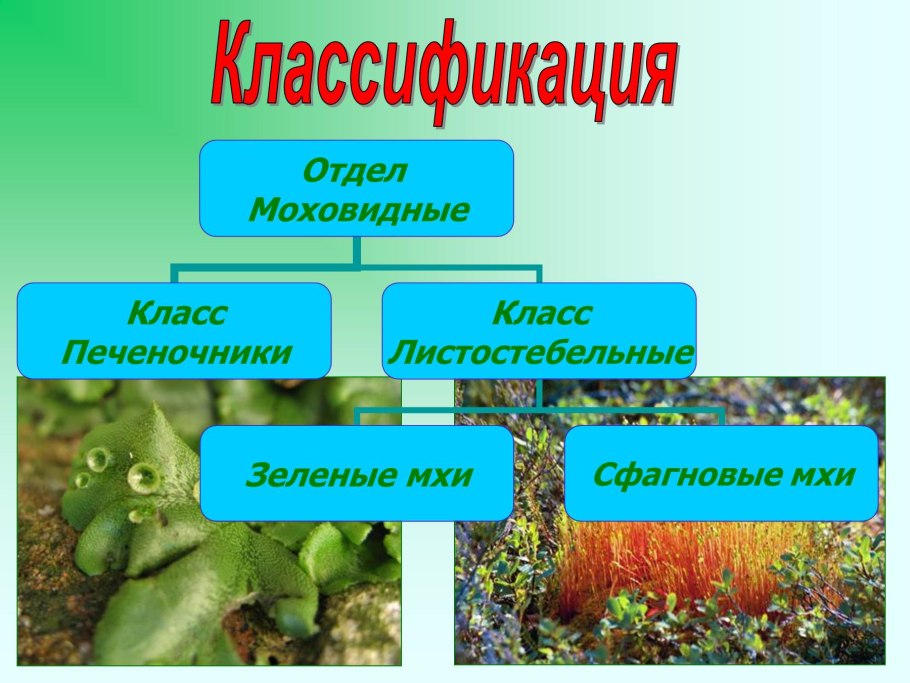 Классификация

Отдел Моховидные

Класс Печеночники

Класс Листостебельные

Зеленые мхи

Сфагновые мхи